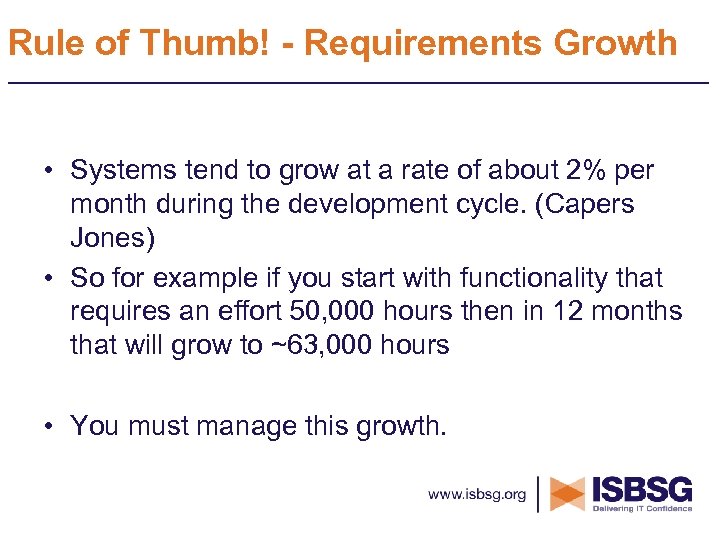 Rule of Thumb! - Requirements Growth

• Systems tend to grow at a rate of about 2% per month during the development cycle. (Capers Jones)
• So for example if you start with functionality that requires an effort 50,000 hours then in 12 months that will grow to ~63,000 hours

• You must manage this growth.

www.isbsg.org
ISBSG
Delivering IT Confidence